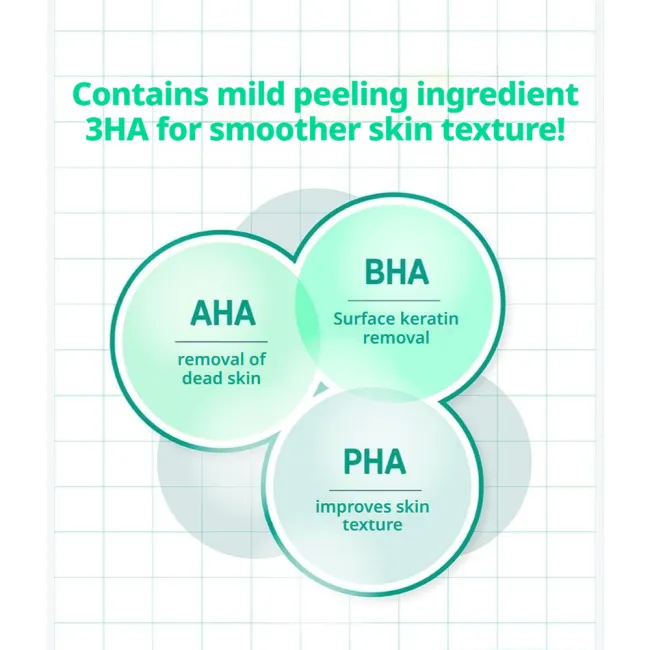 Contains mild peeling ingredient 3HA for smoother skin texture!

AHA

removal of dead skin

BHA

Surface keratin removal

PHA

improves skin texture